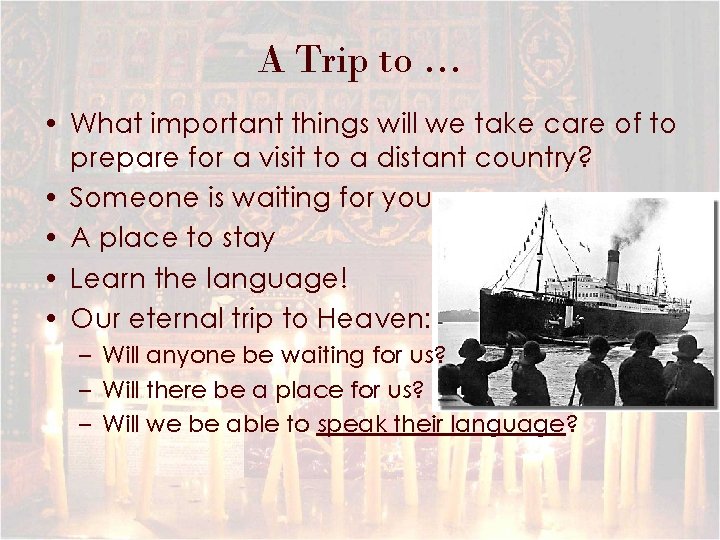 A Trip to …

• What important things will we take care of to prepare for a visit to a distant country?
• Someone is waiting for you
• A place to stay
• Learn the language!
• Our eternal trip to Heaven:
– Will anyone be waiting for us?
– Will there be a place for us?
– Will we be able to speak their language?